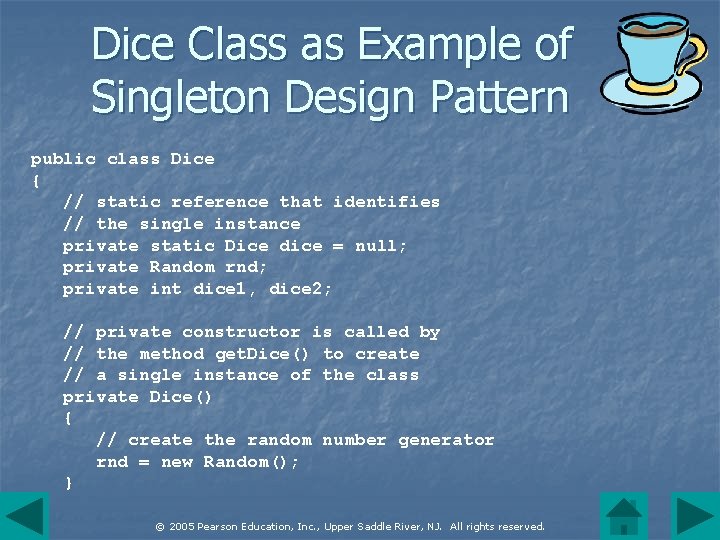 Dice Class as Example of Singleton Design Pattern

public class Dice
{
   // static reference that identifies
   // the single instance
   private static Dice dice = null;
   private Random rnd;
   private int dice1, dice2;

   // private constructor is called by
   // the method getDice() to create
   // a single instance of the class
   private Dice()
   {
      // create the random number generator
      rnd = new Random();
   }

© 2005 Pearson Education, Inc., Upper Saddle River, NJ. All rights reserved.